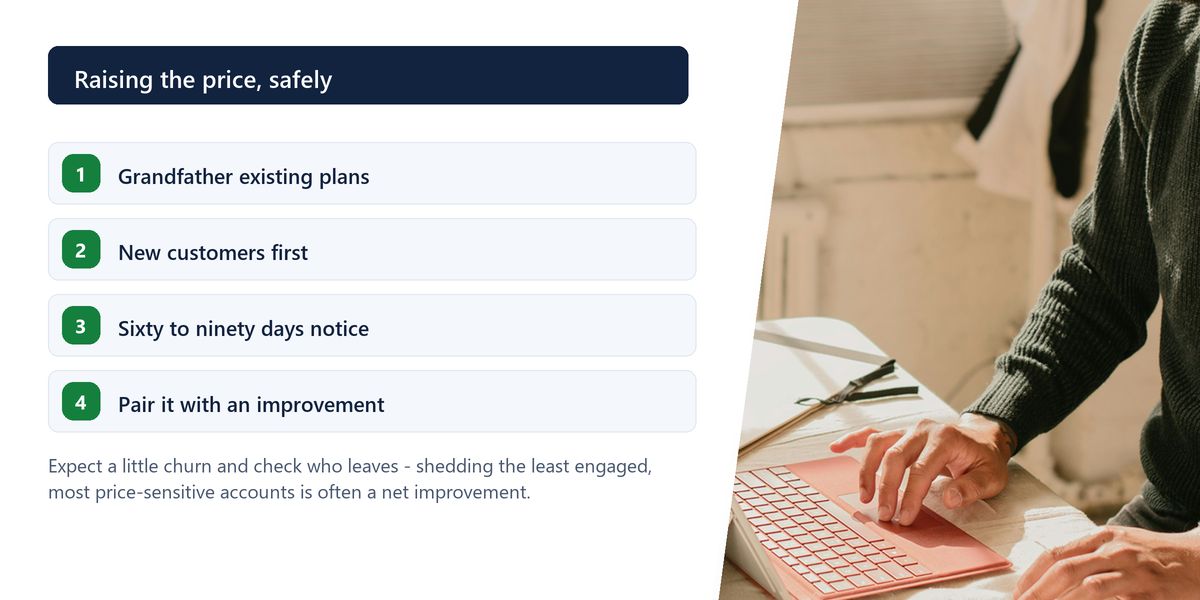 Raising the price, safely

1 Grandfather existing plans

2 New customers first

3 Sixty to ninety days notice

4 Pair it with an improvement

Expect a little churn and check who leaves - shedding the least engaged, most price-sensitive accounts is often a net improvement.